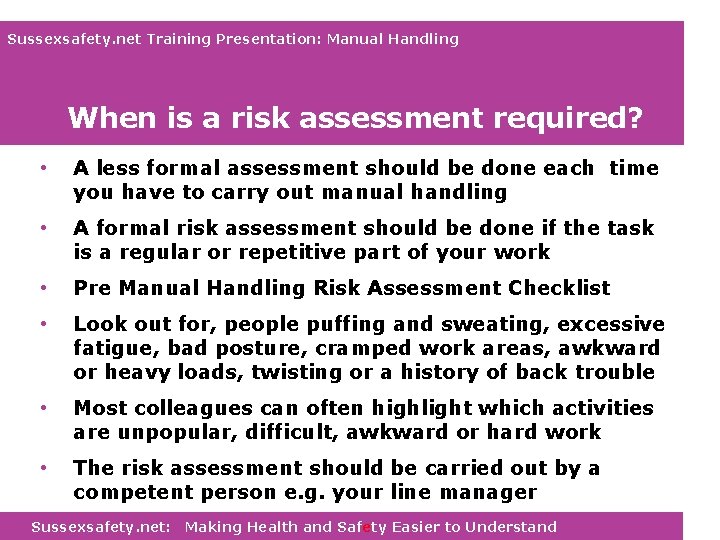 Sussexsafety.net Training Presentation: Manual Handling

When is a risk assessment required?

• A less formal assessment should be done each time you have to carry out manual handling

• A formal risk assessment should be done if the task is a regular or repetitive part of your work

• Pre Manual Handling Risk Assessment Checklist

• Look out for, people puffing and sweating, excessive fatigue, bad posture, cramped work areas, awkward or heavy loads, twisting or a history of back trouble

• Most colleagues can often highlight which activities are unpopular, difficult, awkward or hard work

• The risk assessment should be carried out by a competent person e.g. your line manager

Sussexsafety.net: Making Health and Safety Easier to Understand